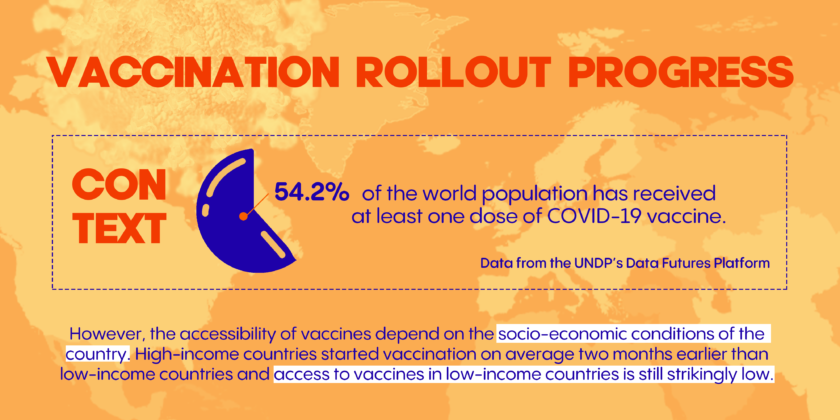 VACCINATION ROLLOUT PROGRESS

CON TEXT

54.2% of the world population has received at least one dose of COVID-19 vaccine.

Data from the UNDP's Data Futures Platform

However, the accessibility of vaccines depend on the socio-economic conditions of the country. High-income countries started vaccination on average two months earlier than low-income countries and access to vaccines in low-income countries is still strikingly low.